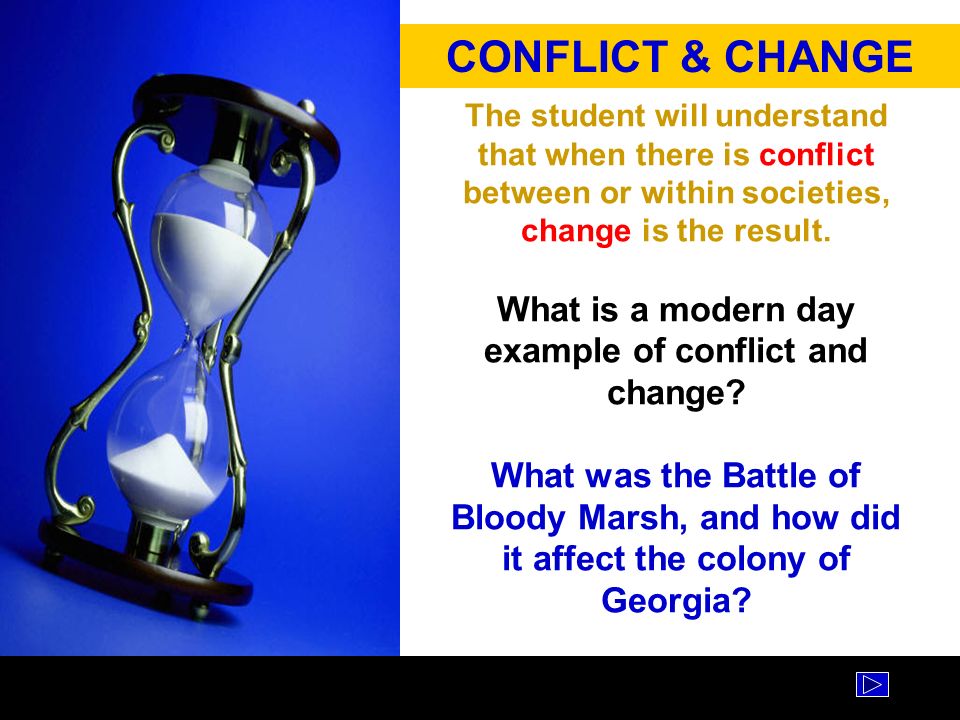 CONFLICT & CHANGE

The student will understand that when there is conflict between or within societies, change is the result.

What is a modern day example of conflict and change?

What was the Battle of Bloody Marsh, and how did it affect the colony of Georgia?